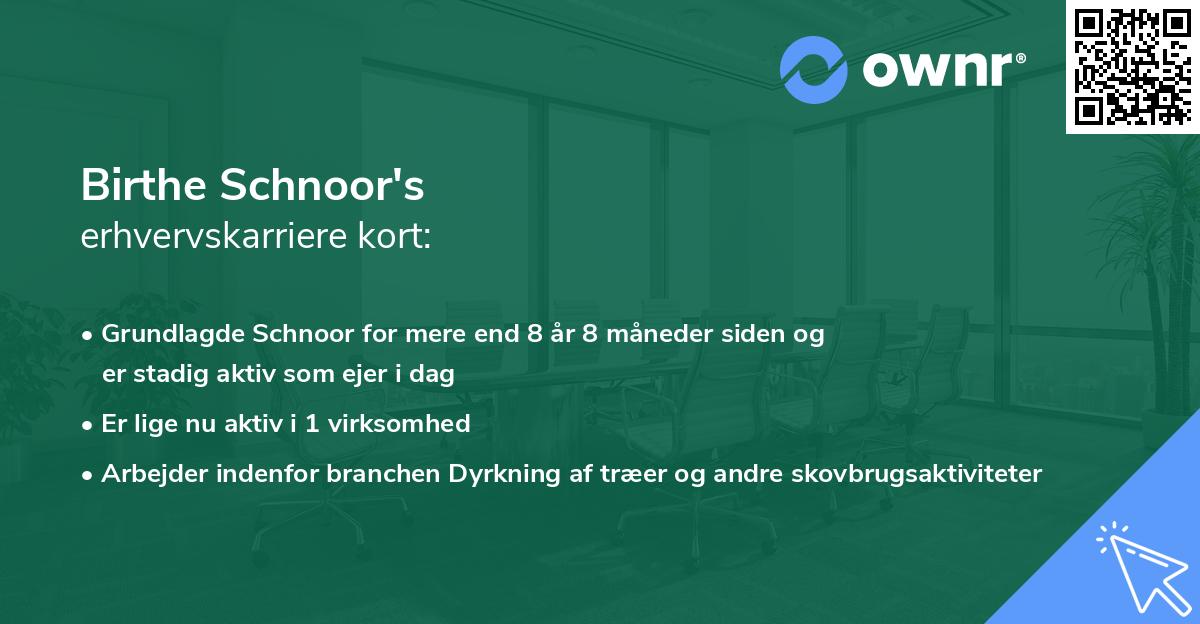 ownr®

Birthe Schnoor's
erhvervskarriere kort:

• Grundlagde Schnoor for mere end 8 år 8 måneder siden og er stadig aktiv som ejer i dag
• Er lige nu aktiv i 1 virksomhed
• Arbejder indenfor branchen Dyrkning af træer og andre skovbrugsaktiviteter